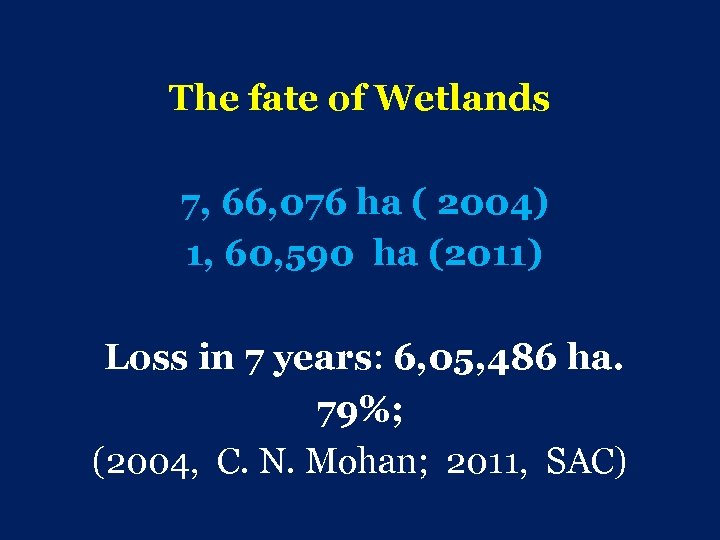 The fate of Wetlands

7, 66,076 ha ( 2004)
1, 60,590 ha (2011)

Loss in 7 years: 6,05,486 ha.
79%;
(2004, C. N. Mohan; 2011, SAC)